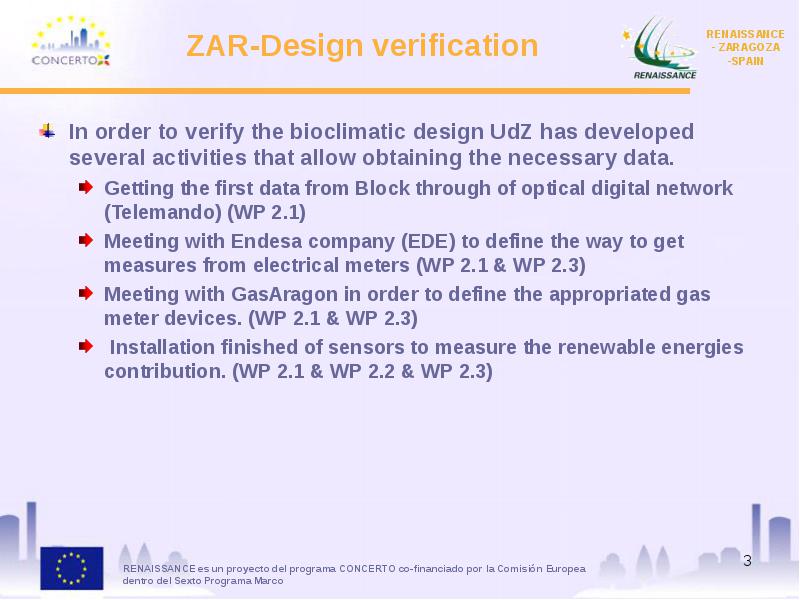 CONCERTO

ZAR-Design verification

RENAISSANCE

RENAISSANCE - ZARAGOZA -SPAIN

In order to verify the bioclimatic design UdZ has developed several activities that allow obtaining the necessary data.

Getting the first data from Block through of optical digital network (Telemando) (WP 2.1)

Meeting with Endesa company (EDE) to define the way to get measures from electrical meters (WP 2.1 & WP 2.3)

Meeting with GasAragon in order to define the appropriated gas meter devices. (WP 2.1 & WP 2.3)

Installation finished of sensors to measure the renewable energies contribution. (WP 2.1 & WP 2.2 & WP 2.3)

RENAISSANCE es un proyecto del programa CONCERTO co-financiado por la Comisión Europea dentro del Sexto Programa Marco

3